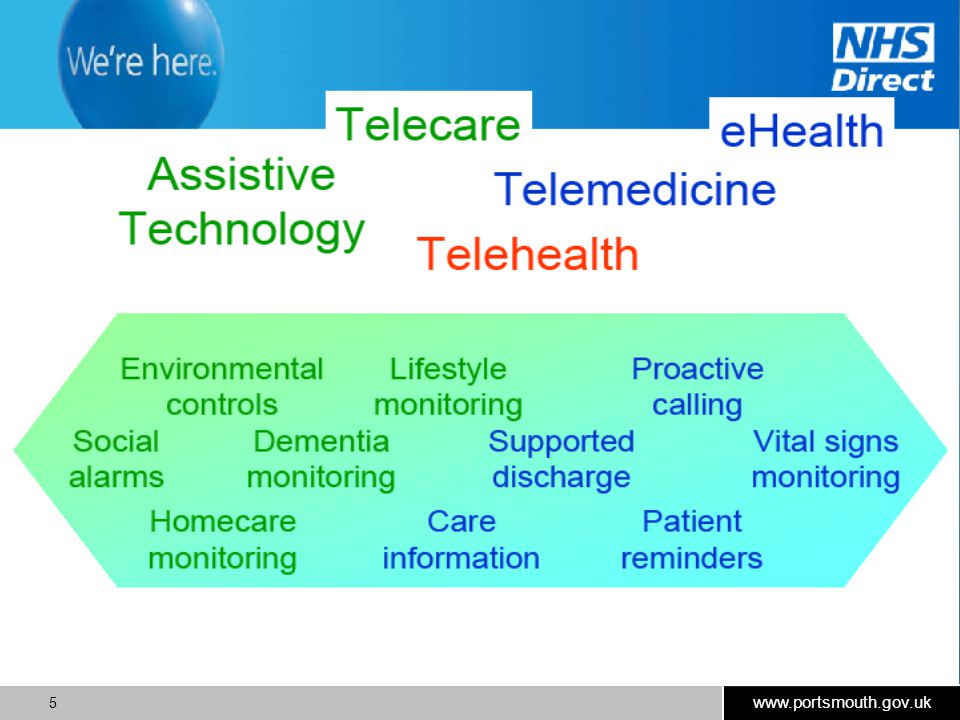 We're here.

NHS Direct

Telecare

eHealth

Assistive Technology

Telemedicine

Telehealth

Environmental controls

Lifestyle monitoring

Proactive calling

Social alarms

Dementia monitoring

Supported discharge

Vital signs monitoring

Homecare monitoring

Care information

Patient reminders

5

www.portsmouth.gov.uk